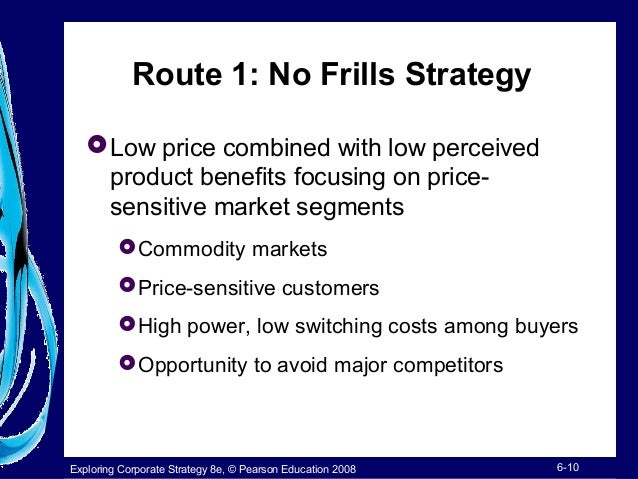 Route 1: No Frills Strategy

Low price combined with low perceived product benefits focusing on price-sensitive market segments

Commodity markets

Price-sensitive customers

High power, low switching costs among buyers

Opportunity to avoid major competitors

Exploring Corporate Strategy 8e, © Pearson Education 2008

6-10